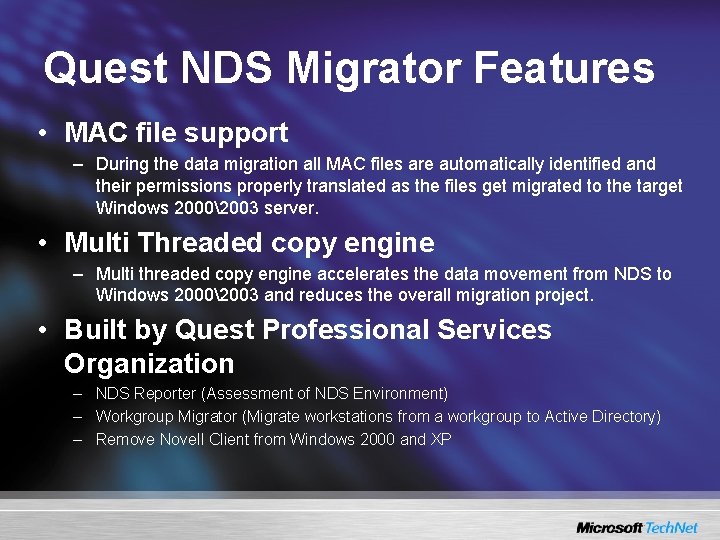 Quest NDS Migrator Features

• MAC file support
– During the data migration all MAC files are automatically identified and their permissions properly translated as the files get migrated to the target Windows 2000\2003 server.

• Multi Threaded copy engine
– Multi threaded copy engine accelerates the data movement from NDS to Windows 2000\2003 and reduces the overall migration project.

• Built by Quest Professional Services Organization
– NDS Reporter (Assessment of NDS Environment)
– Workgroup Migrator (Migrate workstations from a workgroup to Active Directory)
– Remove Novell Client from Windows 2000 and XP

Microsoft TechNet